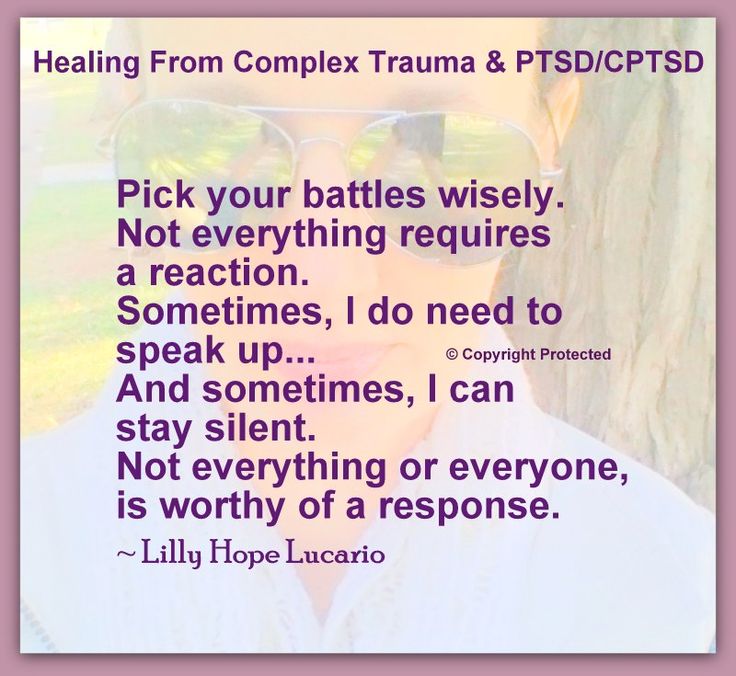 Healing From Complex Trauma & PTSD/CPTSD

Pick your battles wisely. Not everything requires a reaction. Sometimes, I do need to speak up... And sometimes, I can stay silent. Not everything or everyone, is worthy of a response.

© Copyright Protected

~ Lilly Hope Lucario